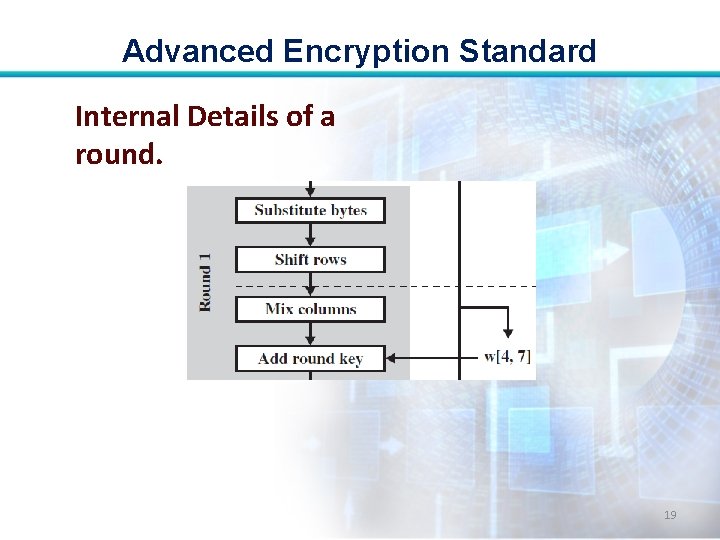 Advanced Encryption Standard

Internal Details of a round.

Round 1

Substitute bytes

Shift rows

Mix columns

Add round key

w[4, 7]

19